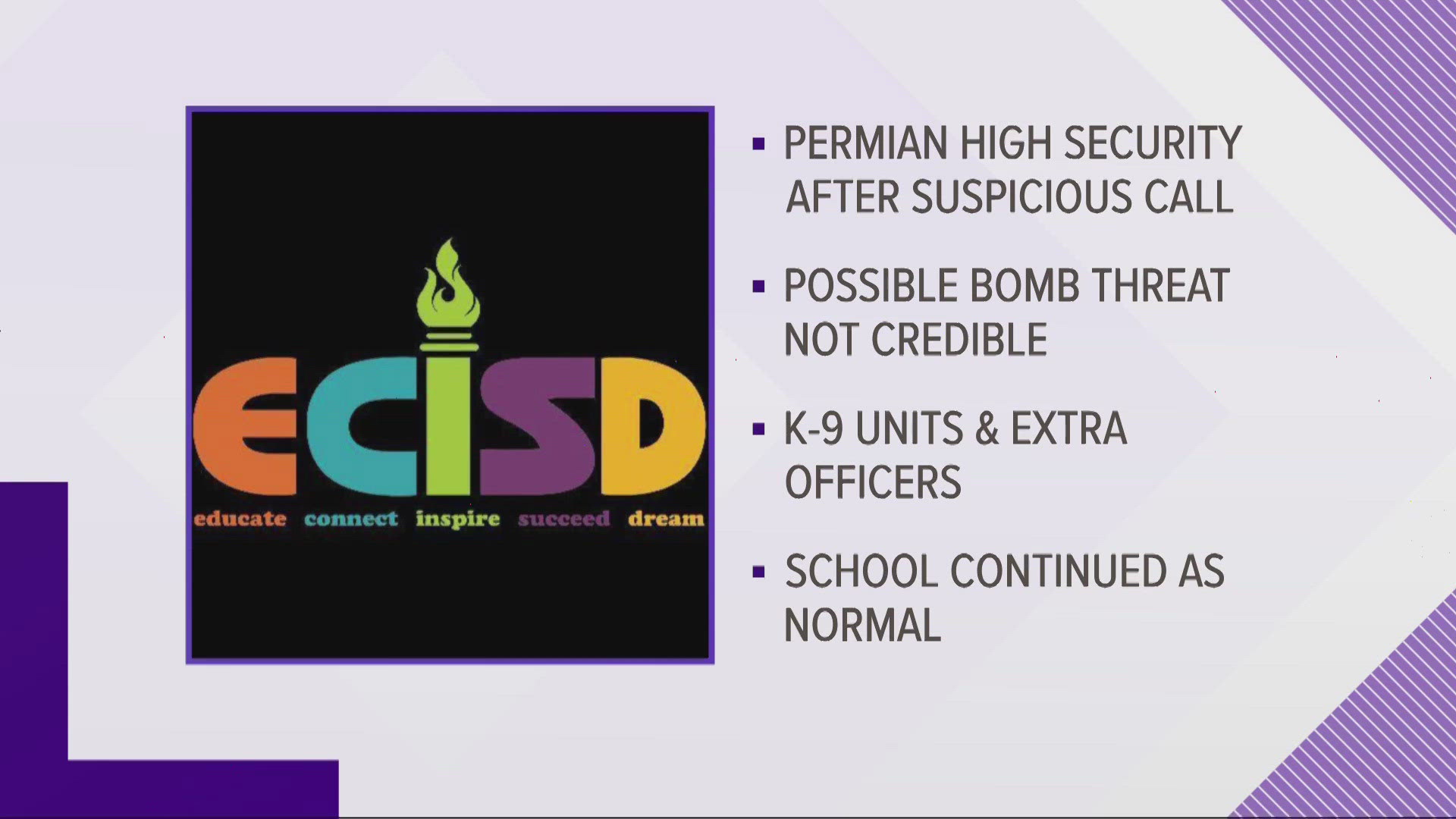 ECISD

educate connect inspire succeed dream

▪ PERMIAN HIGH SECURITY AFTER SUSPICIOUS CALL

▪ POSSIBLE BOMB THREAT NOT CREDIBLE

▪ K-9 UNITS & EXTRA OFFICERS

▪ SCHOOL CONTINUED AS NORMAL